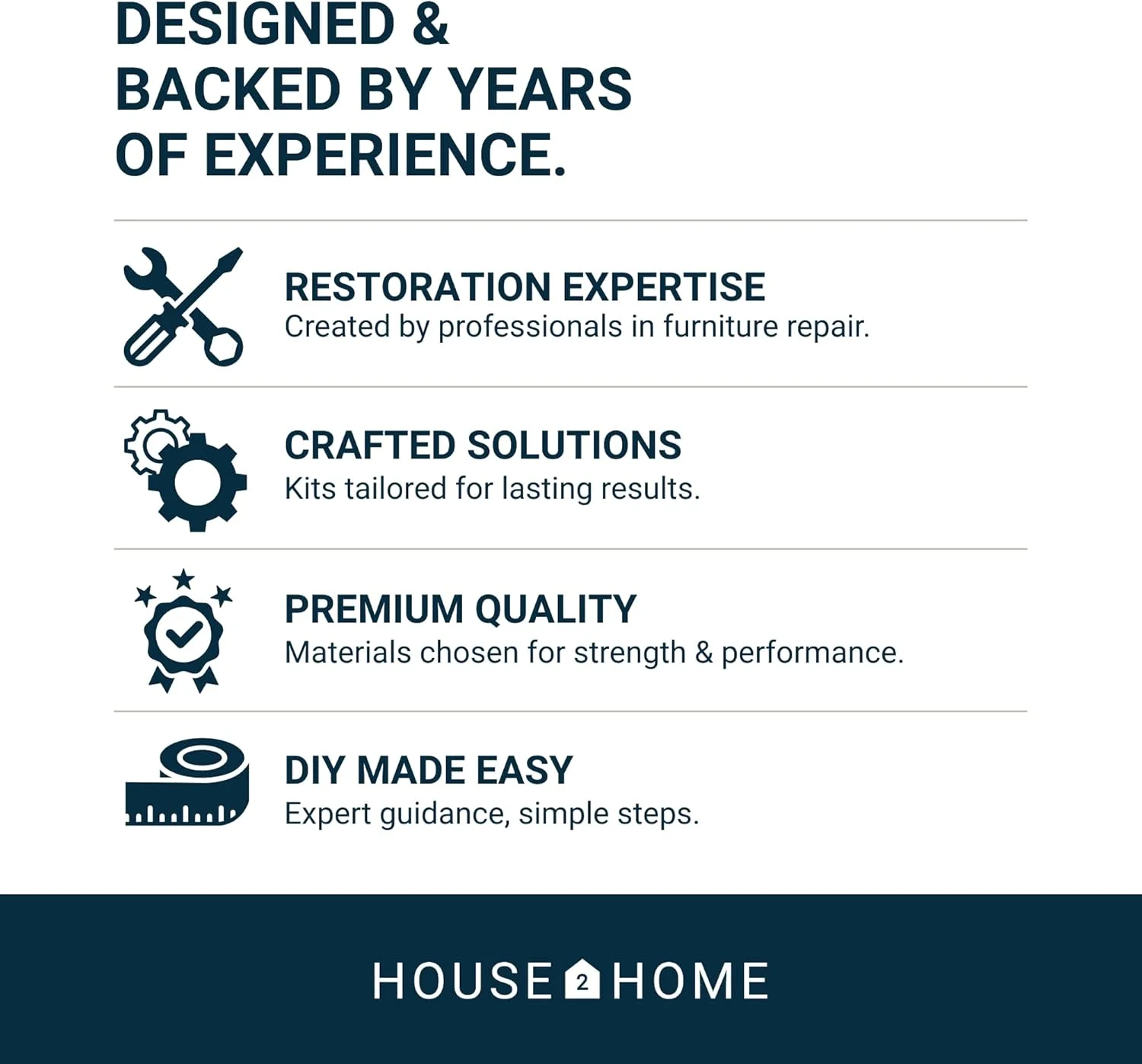 DESIGNED & BACKED BY YEARS OF EXPERIENCE.

RESTORATION EXPERTISE
Created by professionals in furniture repair.

CRAFTED SOLUTIONS
Kits tailored for lasting results.

PREMIUM QUALITY
Materials chosen for strength & performance.

DIY MADE EASY
Expert guidance, simple steps.

HOUSE 2 HOME